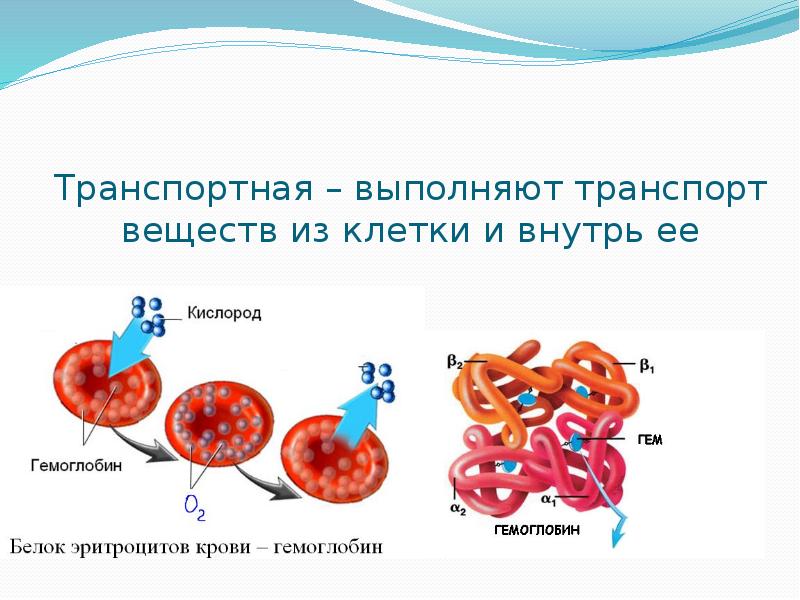 Транспортная – выполняют транспорт веществ из клетки и внутрь ее

Кислород

Гемоглобин

$O_2$

Белок эритроцитов крови – гемоглобин

$\beta_2$

$\beta_1$

ГЕМ

$\alpha_2$

$\alpha_1$

ГЕМОГЛОБИН